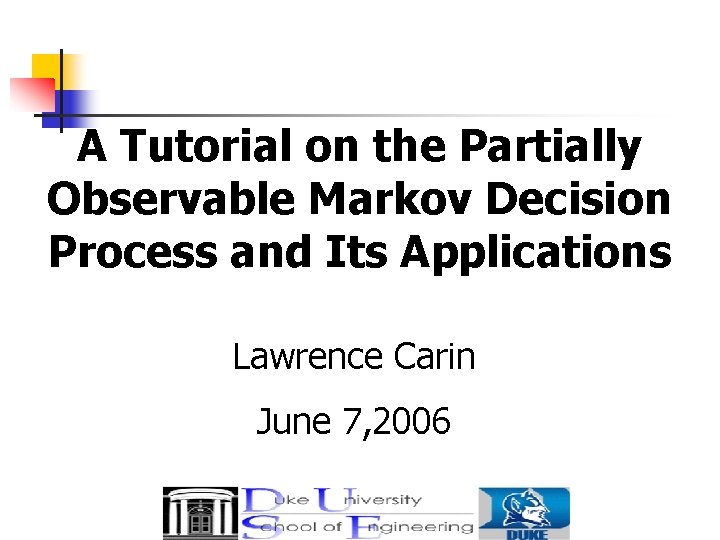 A Tutorial on the Partially Observable Markov Decision Process and Its Applications

Lawrence Carin

June 7,2006

Duke University
School of Engineering

DUKE